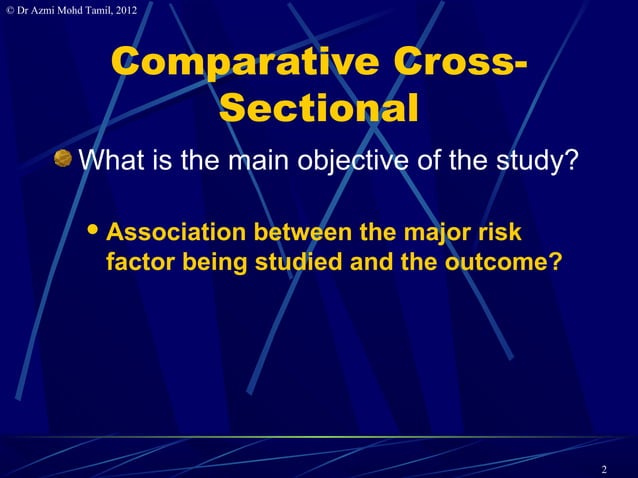 © Dr Azmi Mohd Tamil, 2012

Comparative Cross-Sectional

What is the main objective of the study?

• Association between the major risk factor being studied and the outcome?

2